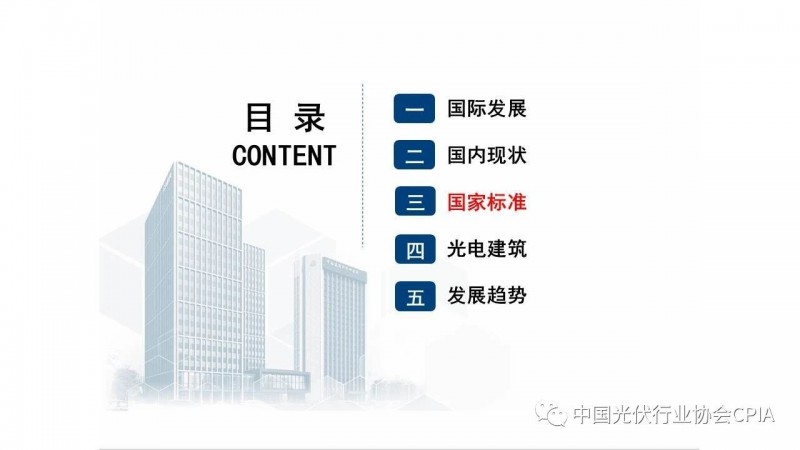 目 录
CONTENT

一 国际发展
二 国内现状
三 国家标准
四 光电建筑
五 发展趋势

中国光伏行业协会CPIA